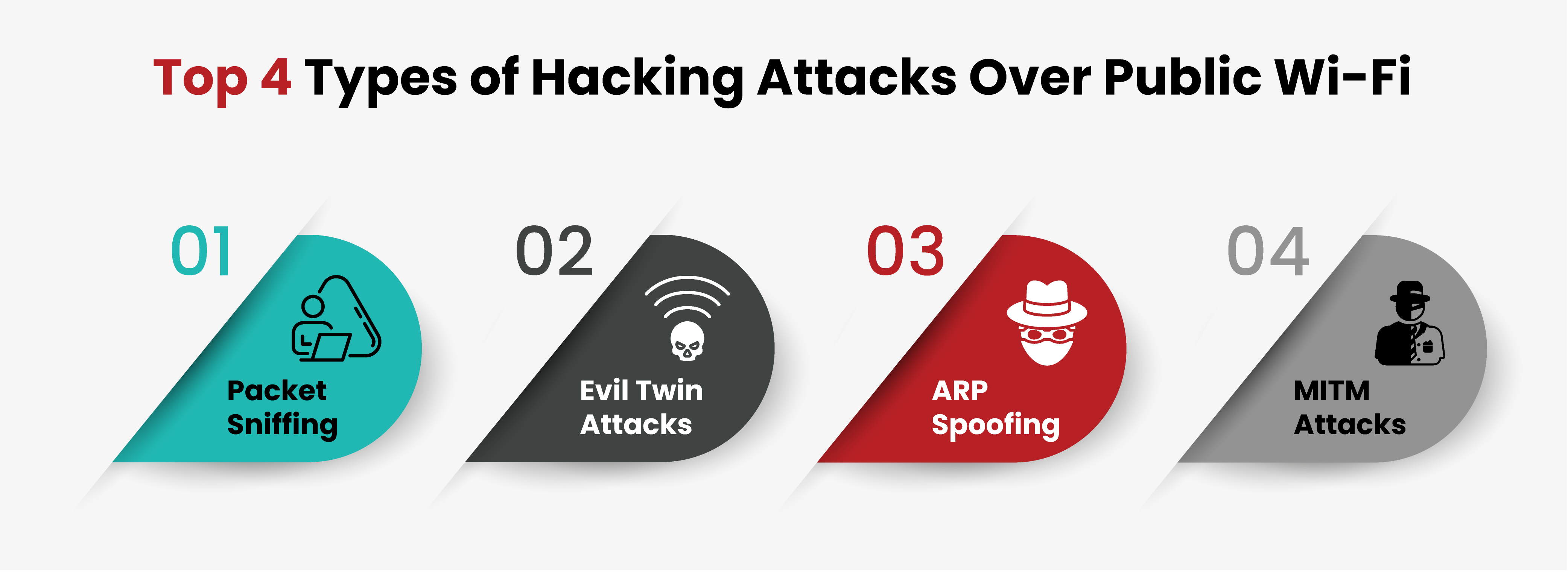 Top 4 Types of Hacking Attacks Over Public Wi-Fi

01
Packet Sniffing

02
Evil Twin Attacks

03
ARP Spoofing

04
MITM Attacks